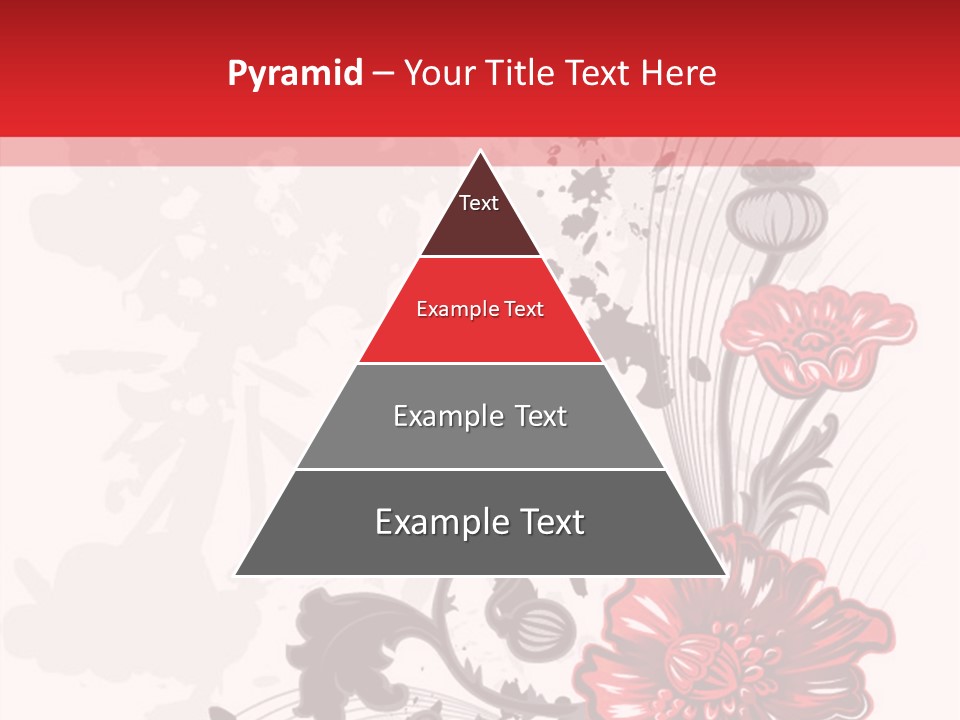 Pyramid – Your Title Text Here

Text

Example Text

Example Text

Example Text